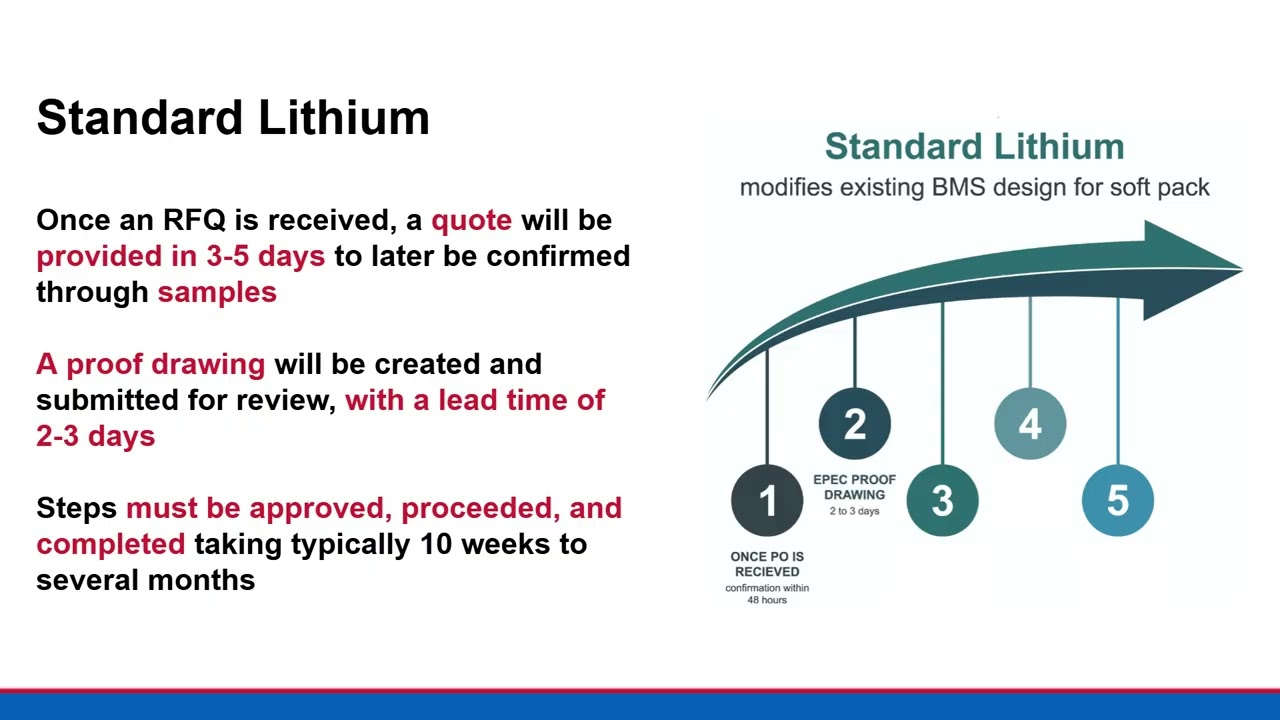 Standard Lithium

Once an RFQ is received, a quote will be provided in 3-5 days to later be confirmed through samples

A proof drawing will be created and submitted for review, with a lead time of 2-3 days

Steps must be approved, proceeded, and completed taking typically 10 weeks to several months

Standard Lithium
modifies existing BMS design for soft pack

1
ONCE PO IS RECIEVED
confirmation within 48 hours

2
EPEC PROOF DRAWING
2 to 3 days

3

4

5